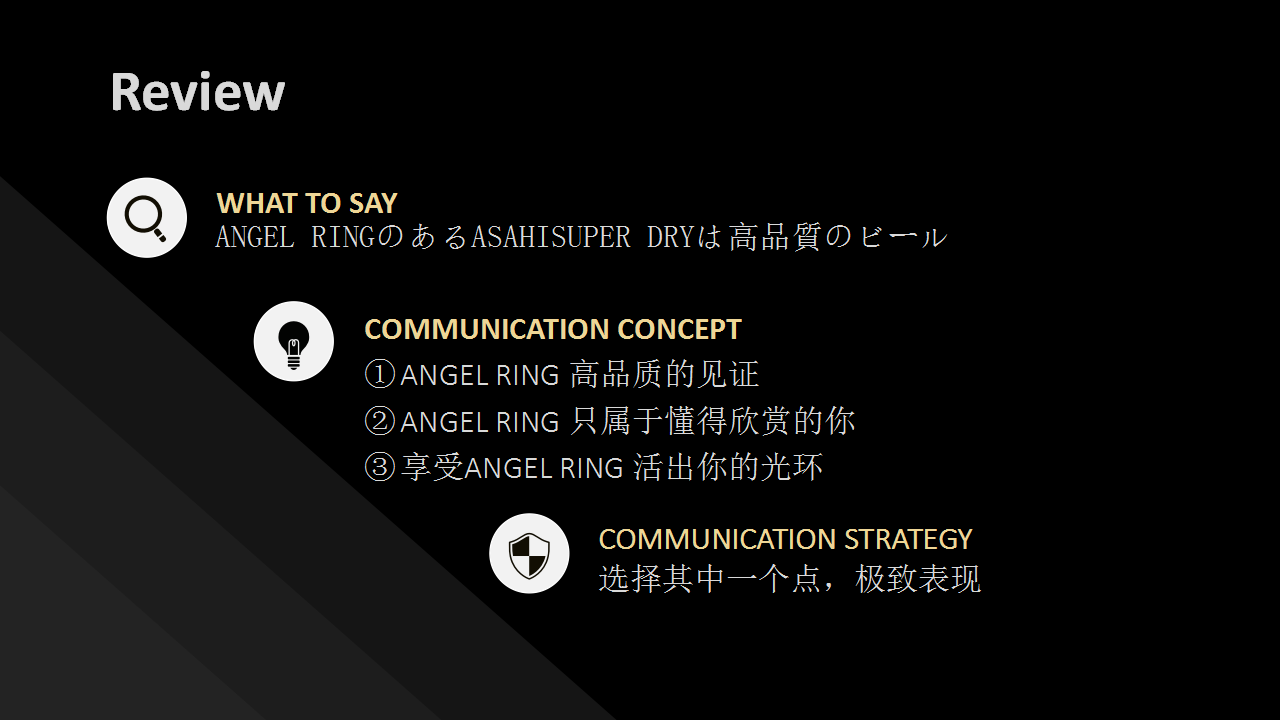 Review

WHAT TO SAY
ANGEL RINGのあるASAHISUPER DRYは高品質のビール

COMMUNICATION CONCEPT
①ANGEL RING 高品质的见证
②ANGEL RING 只属于懂得欣赏的你
③享受ANGEL RING 活出你的光环

COMMUNICATION STRATEGY
选择其中一个点，极致表现